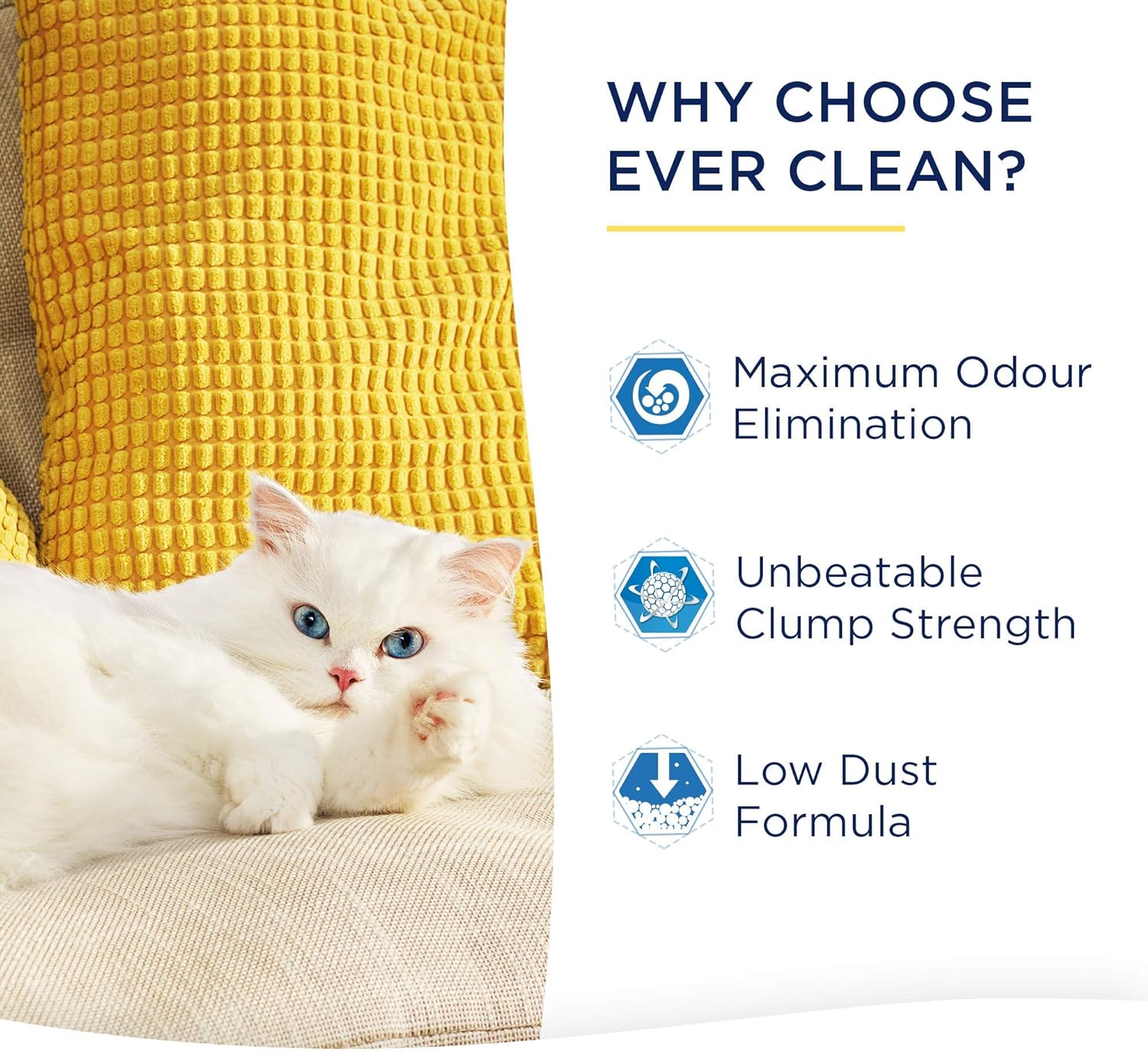 WHY CHOOSE EVER CLEAN?

Maximum Odour Elimination

Unbeatable Clump Strength

Low Dust Formula